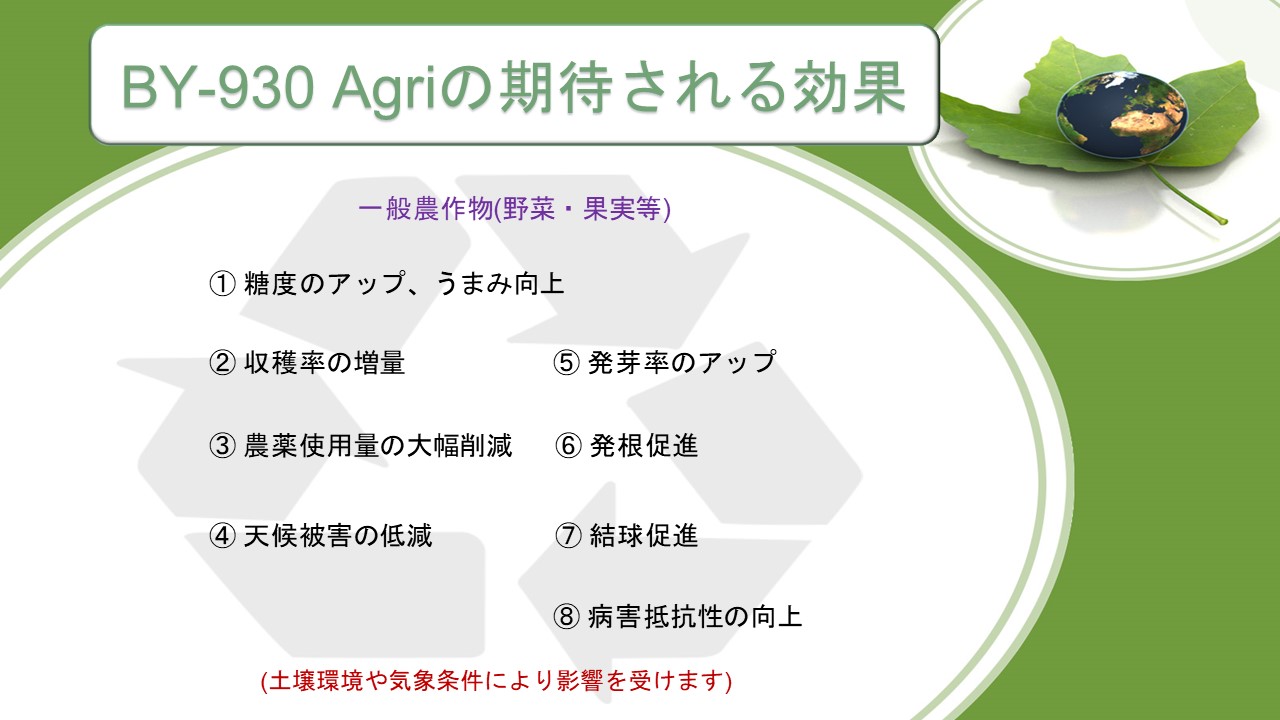 BY-930 Agriの期待される効果

一般農作物(野菜・果実等)

① 糖度のアップ、うまみ向上

② 収穫率の増量

③ 農薬使用量の大幅削減

④ 天候被害の低減

⑤ 発芽率のアップ

⑥ 発根促進

⑦ 結球促進

⑧ 病害抵抗性の向上

(土壌環境や気象条件により影響を受けます)